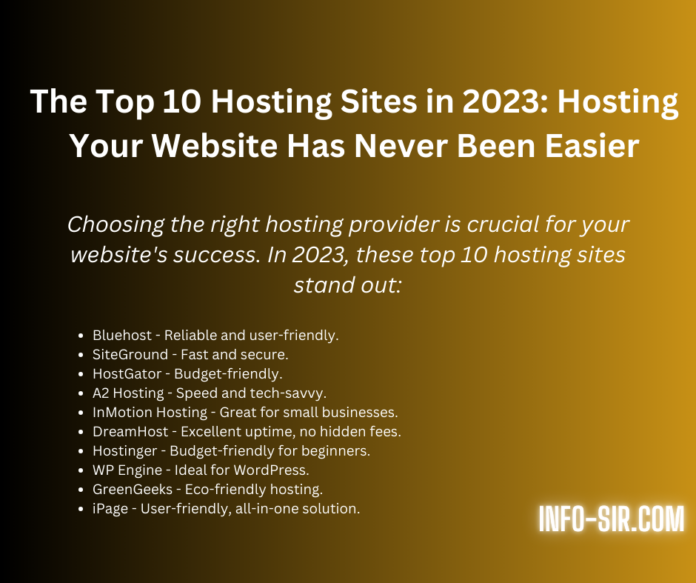 The Top 10 Hosting Sites in 2023: Hosting Your Website Has Never Been Easier

Choosing the right hosting provider is crucial for your website's success. In 2023, these top 10 hosting sites stand out:

- Bluehost - Reliable and user-friendly.
- SiteGround - Fast and secure.
- HostGator - Budget-friendly.
- A2 Hosting - Speed and tech-savvy.
- InMotion Hosting - Great for small businesses.
- DreamHost - Excellent uptime, no hidden fees.
- Hostinger - Budget-friendly for beginners.
- WP Engine - Ideal for WordPress.
- GreenGeeks - Eco-friendly hosting.
- iPage - User-friendly, all-in-one solution.

INFO-SIR.COM